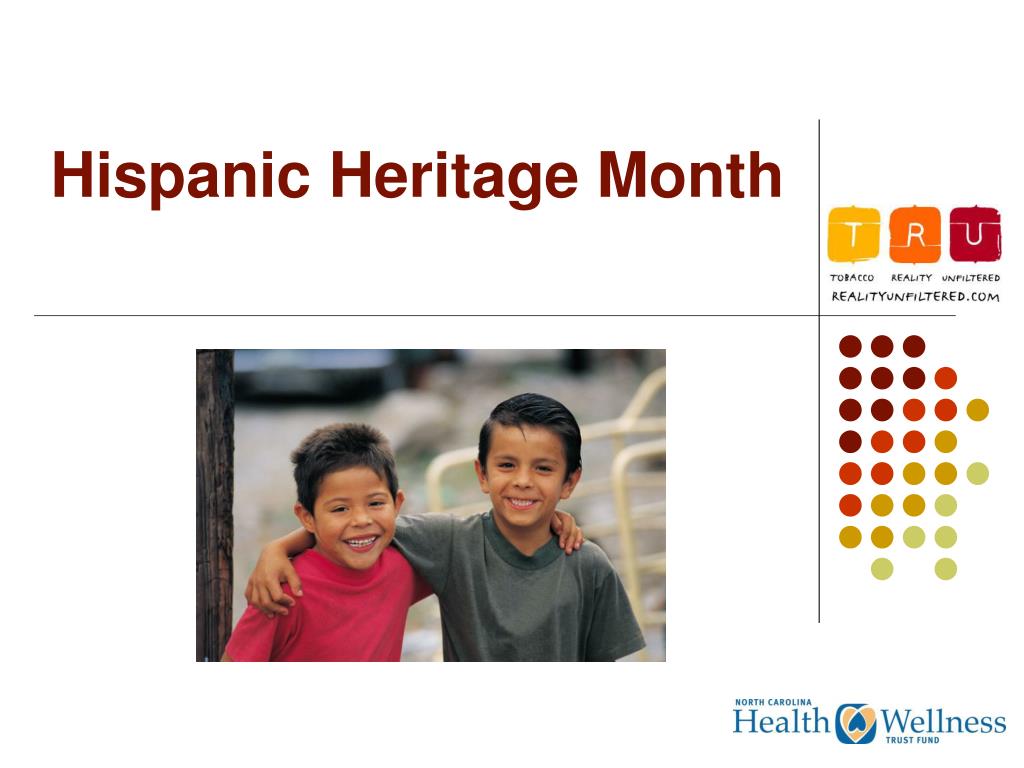 Hispanic Heritage Month

T R U
TOBACCO REALITY UNFILTERED
REALITYUNFILTERED.COM

NORTH CAROLINA
Health Wellness
TRUST FUND